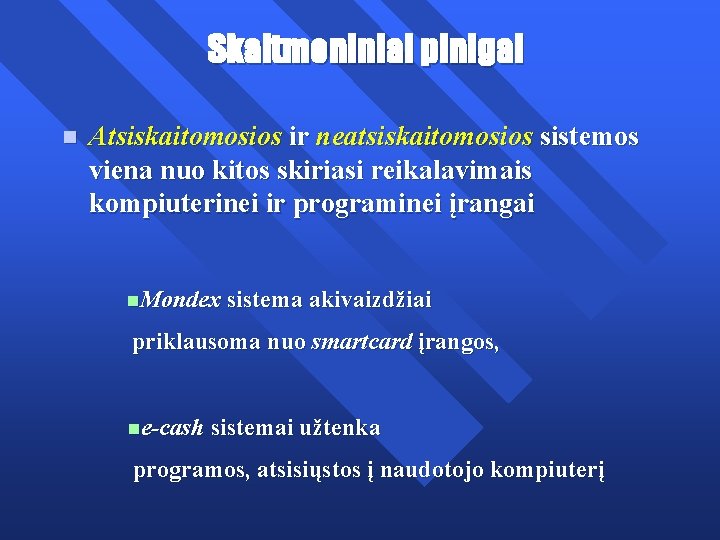 Skaitmeniniai pinigai

Atsiskaitomosios ir neatsiskaitomosios sistemos viena nuo kitos skiriasi reikalavimais kompiuterinei ir programinei įrangai

Mondex sistema akivaizdžiai priklausoma nuo smartcard įrangos,

e-cash sistemai užtenka programos, atsisiųstos į naudotojo kompiuterį